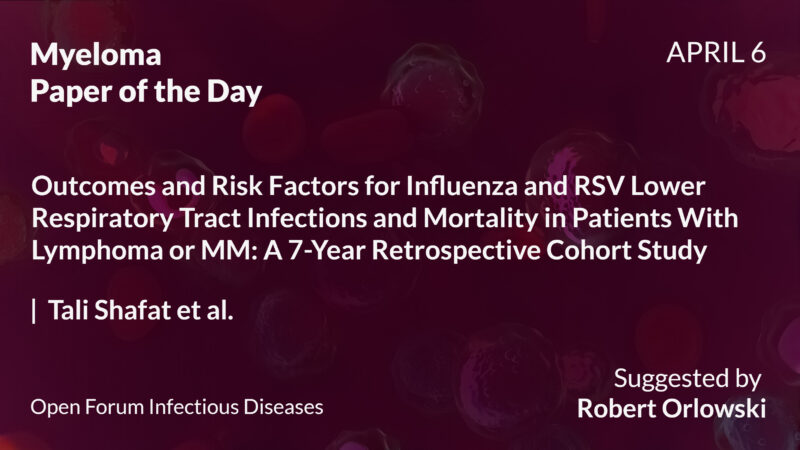 Myeloma
Paper of the Day

APRIL 6

Outcomes and Risk Factors for Influenza and RSV Lower Respiratory Tract Infections and Mortality in Patients With Lymphoma or MM: A 7-Year Retrospective Cohort Study

| Tali Shafat et al.

Open Forum Infectious Diseases

Suggested by
Robert Orlowski